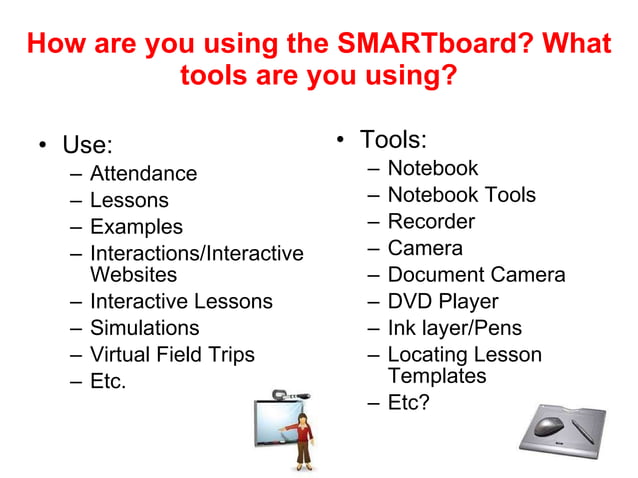 How are you using the SMARTboard? What tools are you using?

• Use:
– Attendance
– Lessons
– Examples
– Interactions/Interactive Websites
– Interactive Lessons
– Simulations
– Virtual Field Trips
– Etc.

• Tools:
– Notebook
– Notebook Tools
– Recorder
– Camera
– Document Camera
– DVD Player
– Ink layer/Pens
– Locating Lesson Templates
– Etc?